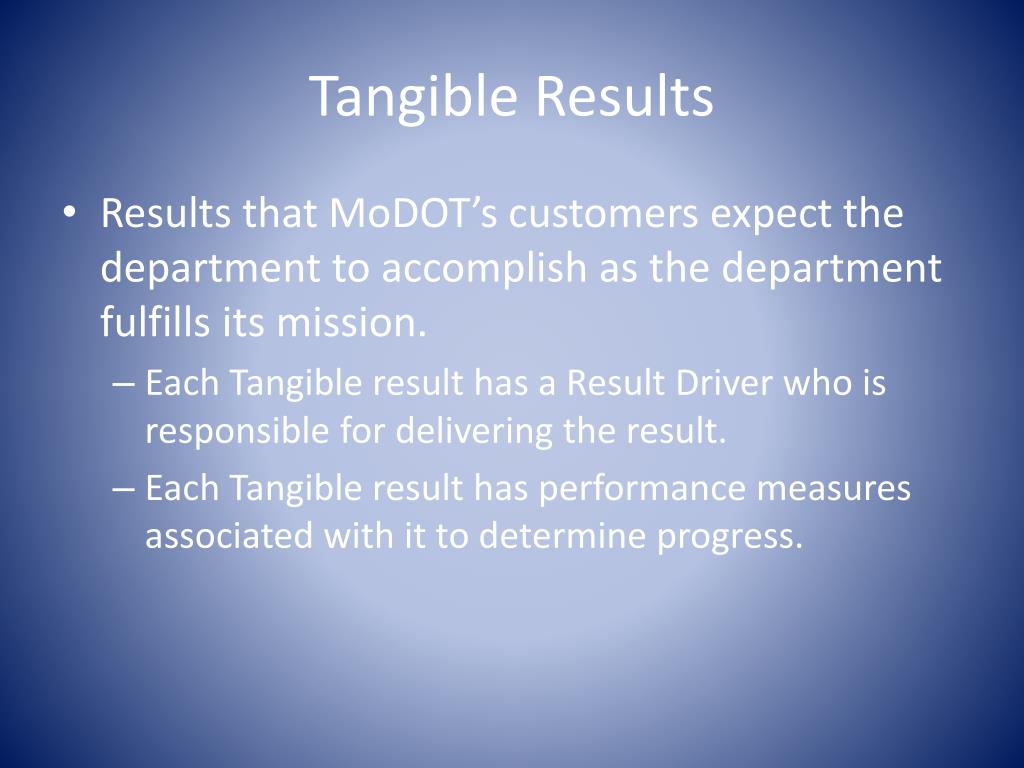 Tangible Results

• Results that MoDOT’s customers expect the department to accomplish as the department fulfills its mission.

– Each Tangible result has a Result Driver who is responsible for delivering the result.

– Each Tangible result has performance measures associated with it to determine progress.